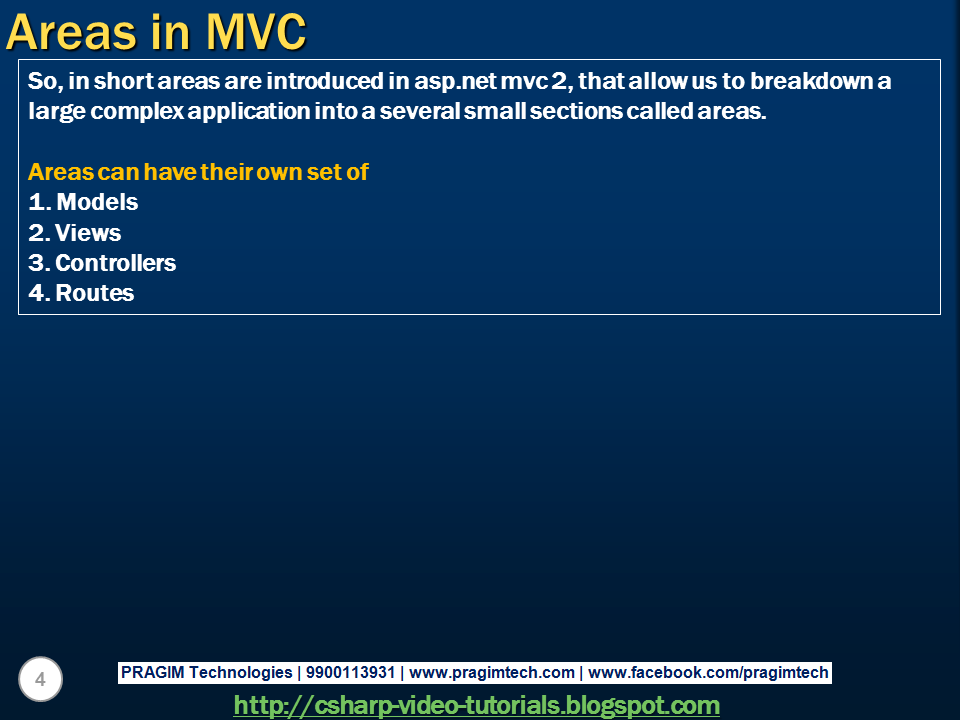 Areas in MVC

So, in short areas are introduced in asp.net mvc 2, that allow us to breakdown a large complex application into a several small sections called areas.

Areas can have their own set of
1. Models
2. Views
3. Controllers
4. Routes

4

PRAGIM Technologies | 9900113931 | www.pragimtech.com | www.facebook.com/pragimtech

http://csharp-video-tutorials.blogspot.com